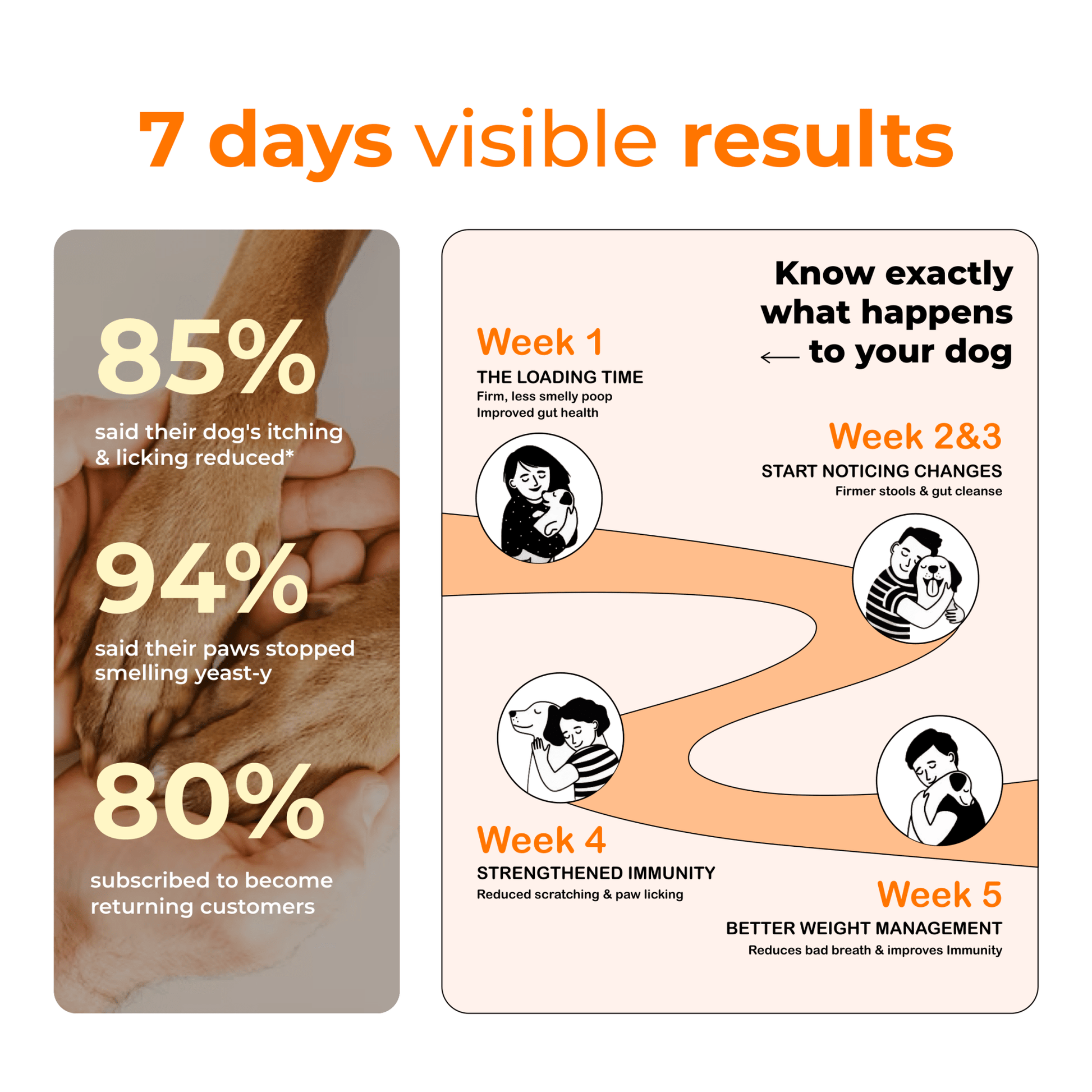 7 days visible results

85%

said their dog's itching & licking reduced*

94%

said their paws stopped smelling yeast-y

80%

subscribed to become returning customers

Know exactly what happens to your dog

Week 1

THE LOADING TIME

Firm, less smelly poop
Improved gut health

Week 2&3

START NOTICING CHANGES

Firmer stools & gut cleanse

Week 4

STRENGTHENED IMMUNITY

Reduced scratching & paw licking

Week 5

BETTER WEIGHT MANAGEMENT

Reduces bad breath & improves Immunity